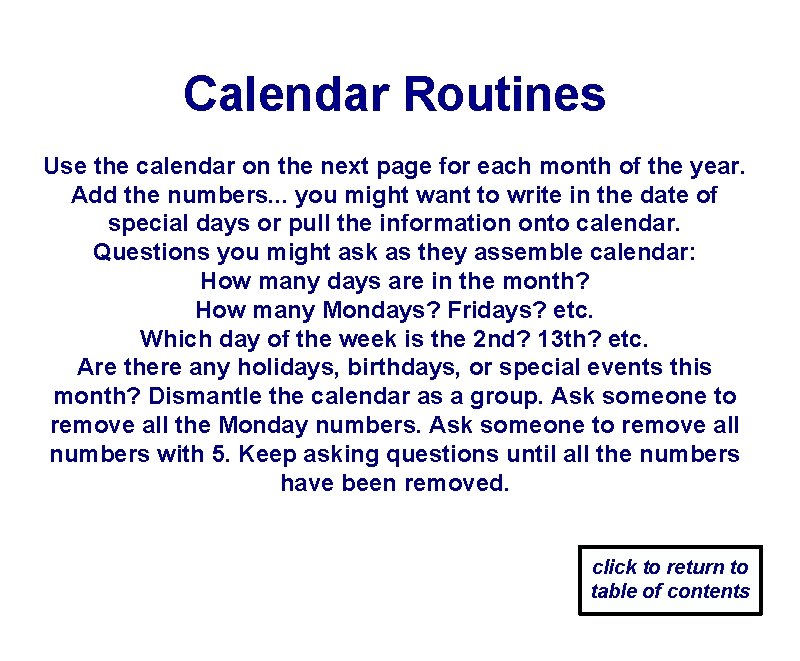 Calendar Routines

Use the calendar on the next page for each month of the year. Add the numbers... you might want to write in the date of special days or pull the information onto calendar.
Questions you might ask as they assemble calendar:
How many days are in the month?
How many Mondays? Fridays? etc.
Which day of the week is the 2nd? 13th? etc.
Are there any holidays, birthdays, or special events this month? Dismantle the calendar as a group. Ask someone to remove all the Monday numbers. Ask someone to remove all numbers with 5. Keep asking questions until all the numbers have been removed.

click to return to table of contents